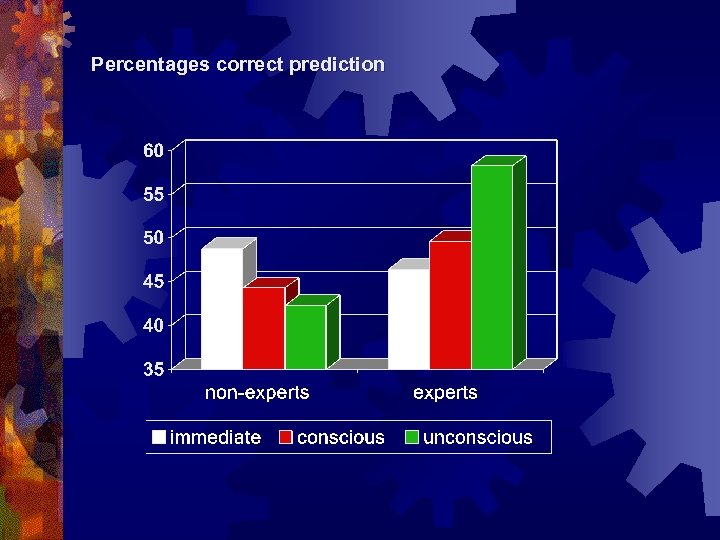 Percentages correct prediction

60
55
50
45
40
35

non-experts
experts

immediate
conscious
unconscious